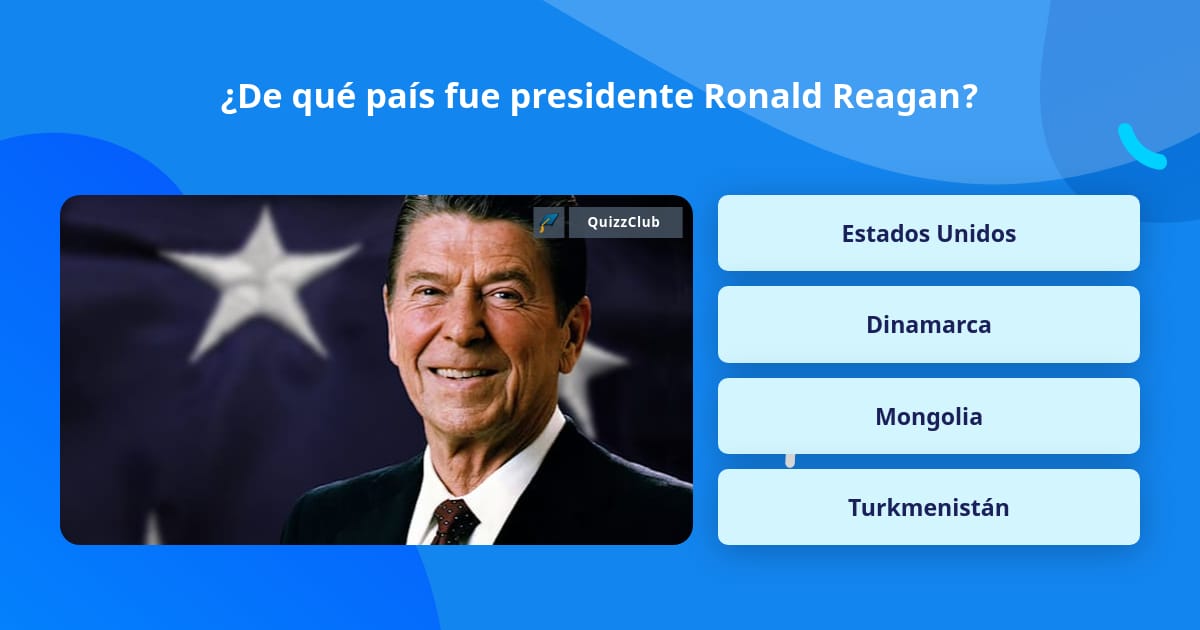 ¿De qué país fue presidente Ronald Reagan?

QuizzClub

Estados Unidos

Dinamarca

Mongolia

Turkmenistán